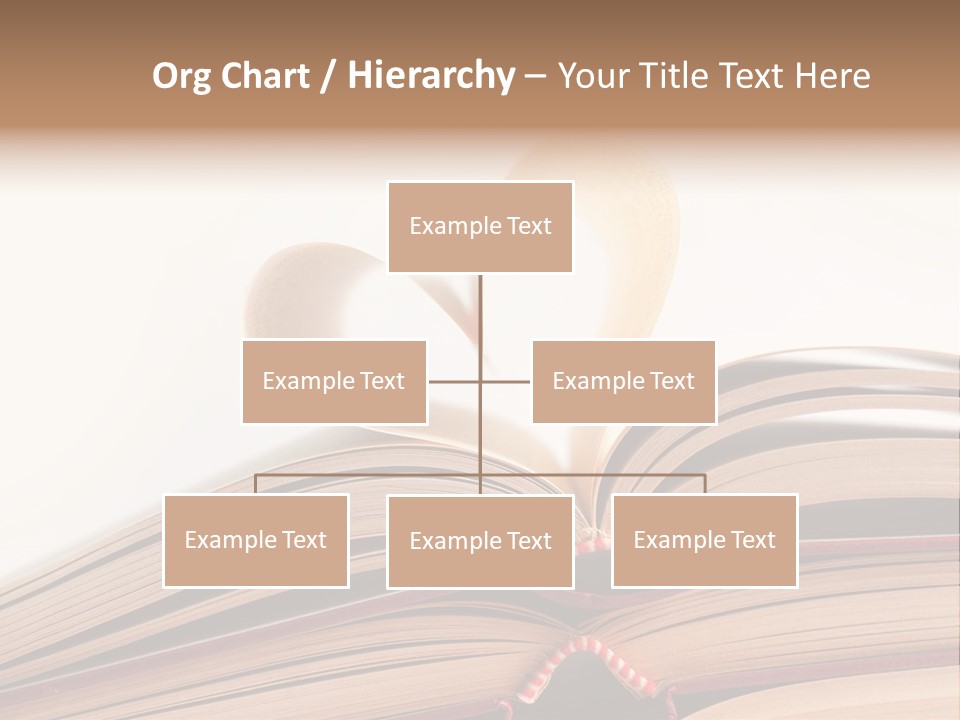 Org Chart / Hierarchy – Your Title Text Here

Example Text

Example Text

Example Text

Example Text

Example Text

Example Text